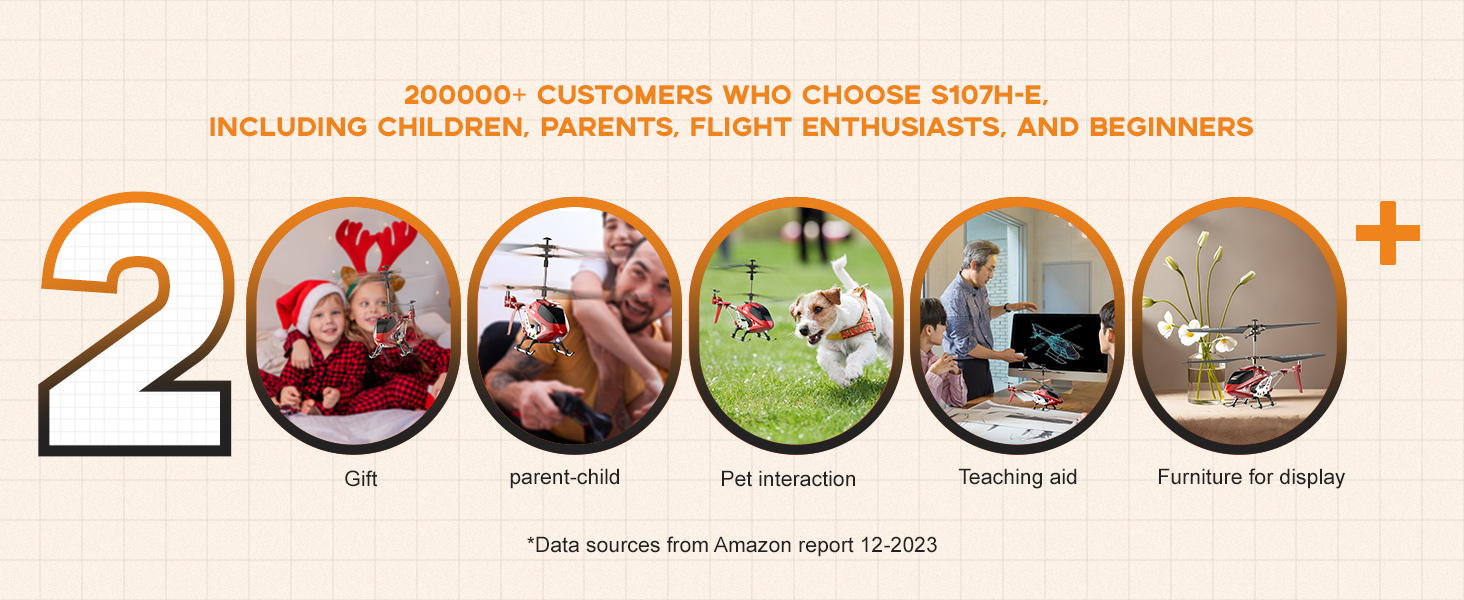 200000+ CUSTOMERS WHO CHOOSE S107H-E,
INCLUDING CHILDREN, PARENTS, FLIGHT ENTHUSIASTS, AND BEGINNERS

200000+

Gift

parent-child

Pet interaction

Teaching aid

Furniture for display

*Data sources from Amazon report 12-2023